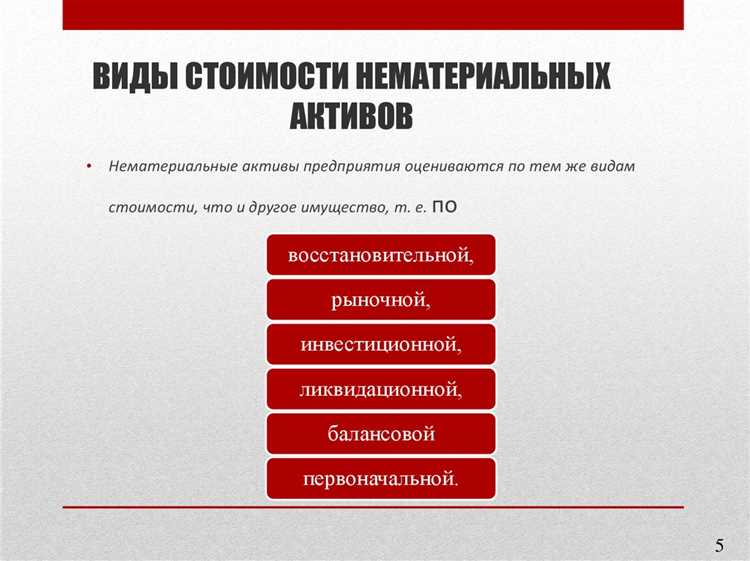 ВИДЫ СТОИМОСТИ НЕМАТЕРИАЛЬНЫХ АКТИВОВ

• Нематериальные активы предприятия оцениваются по тем же видам стоимости, что и другое имущество, т. е. по

восстановительной,

рыночной,

инвестиционной,

ликвидационной,

балансовой

первоначальной.

5